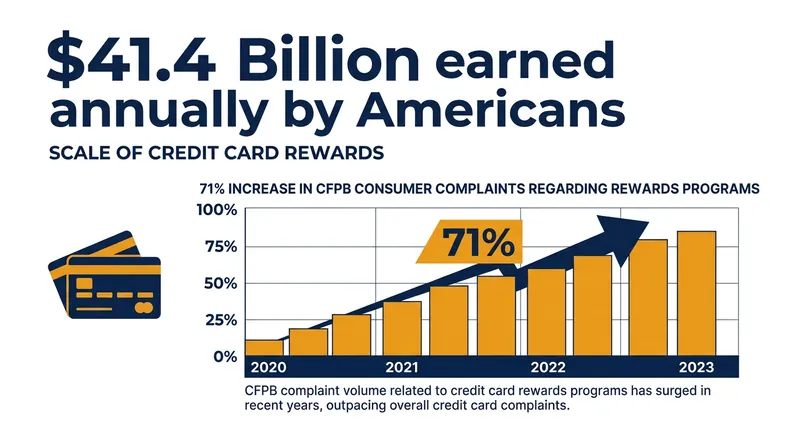 $41.4 Billion earned annually by Americans

SCALE OF CREDIT CARD REWARDS

71% INCREASE IN CFPB CONSUMER COMPLAINTS REGARDING REWARDS PROGRAMS

100%
75%
50%
25%
0%

71%

2020
2021
2022
2023

CFPB complaint volume related to credit card rewards programs has surged in recent years, outpacing overall credit card complaints.